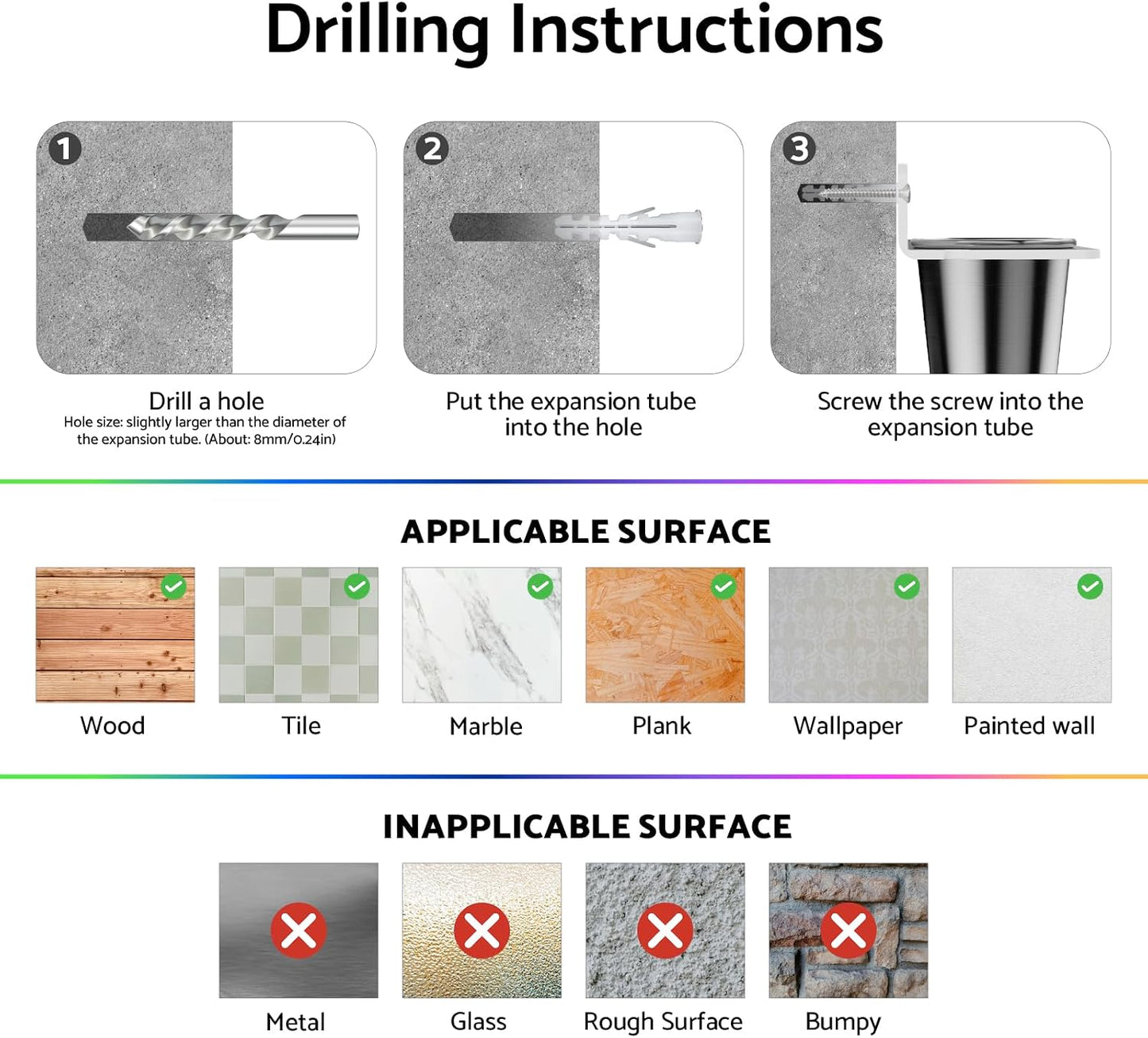 Drilling Instructions

1

Drill a hole
Hole size: slightly larger than the diameter of the expansion tube. (About: 8mm/0.24in)

2

Put the expansion tube into the hole

3

Screw the screw into the expansion tube

APPLICABLE SURFACE

Wood

Tile

Marble

Plank

Wallpaper

Painted wall

INAPPLICABLE SURFACE

Metal

Glass

Rough Surface

Bumpy